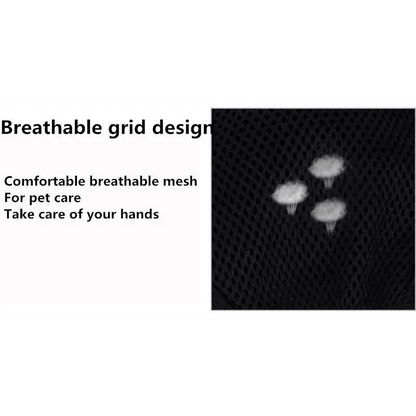 Breathable grid design

Comfortable breathable mesh
For pet care
Take care of your hands